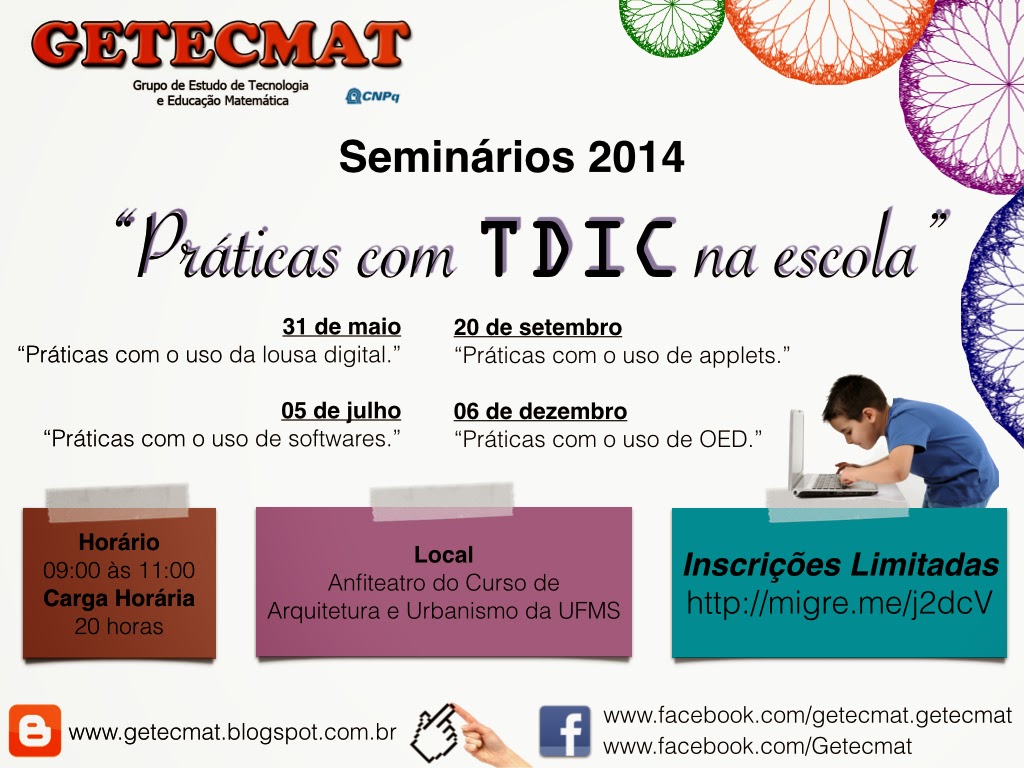 GETECMAT
Grupo de Estudo de Tecnologia e Educação Matemática
CNPq

Seminários 2014

“Práticas com TDIC na escola”

31 de maio
“Práticas com o uso da lousa digital.”

05 de julho
“Práticas com o uso de softwares.”

20 de setembro
“Práticas com o uso de applets.”

06 de dezembro
“Práticas com o uso de OED.”

Horário
09:00 às 11:00
Carga Horária
20 horas

Local
Anfiteatro do Curso de Arquitetura e Urbanismo da UFMS

Inscrições Limitadas
http://migre.me/j2dcV

www.getecmat.blogspot.com.br

www.facebook.com/getecmat.getecmat
www.facebook.com/Getecmat